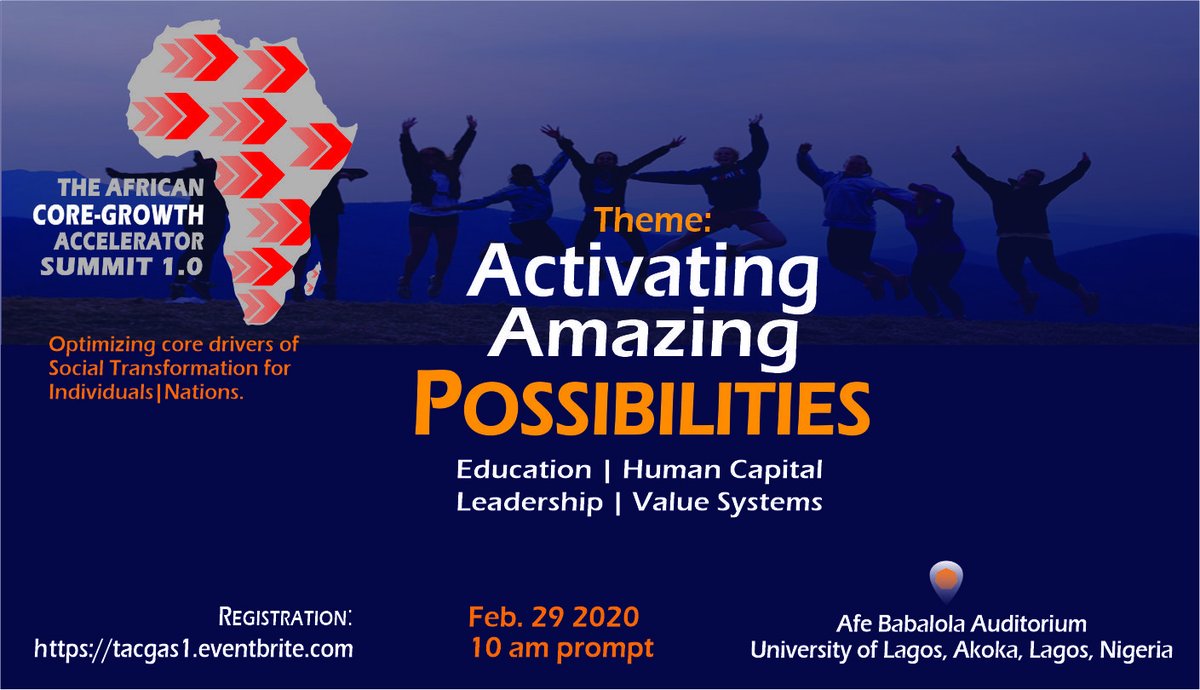 THE AFRICAN CORE-GROWTH ACCELERATOR SUMMIT 1.0

Optimizing core drivers of Social Transformation for Individuals|Nations.

Theme:
Activating Amazing
POSSIBILITIES

Education | Human Capital
Leadership | Value Systems

REGISTRATION:
https://tacgas1.eventbrite.com

Feb. 29 2020
10 am prompt

Afe Babalola Auditorium
University of Lagos, Akoka, Lagos, Nigeria